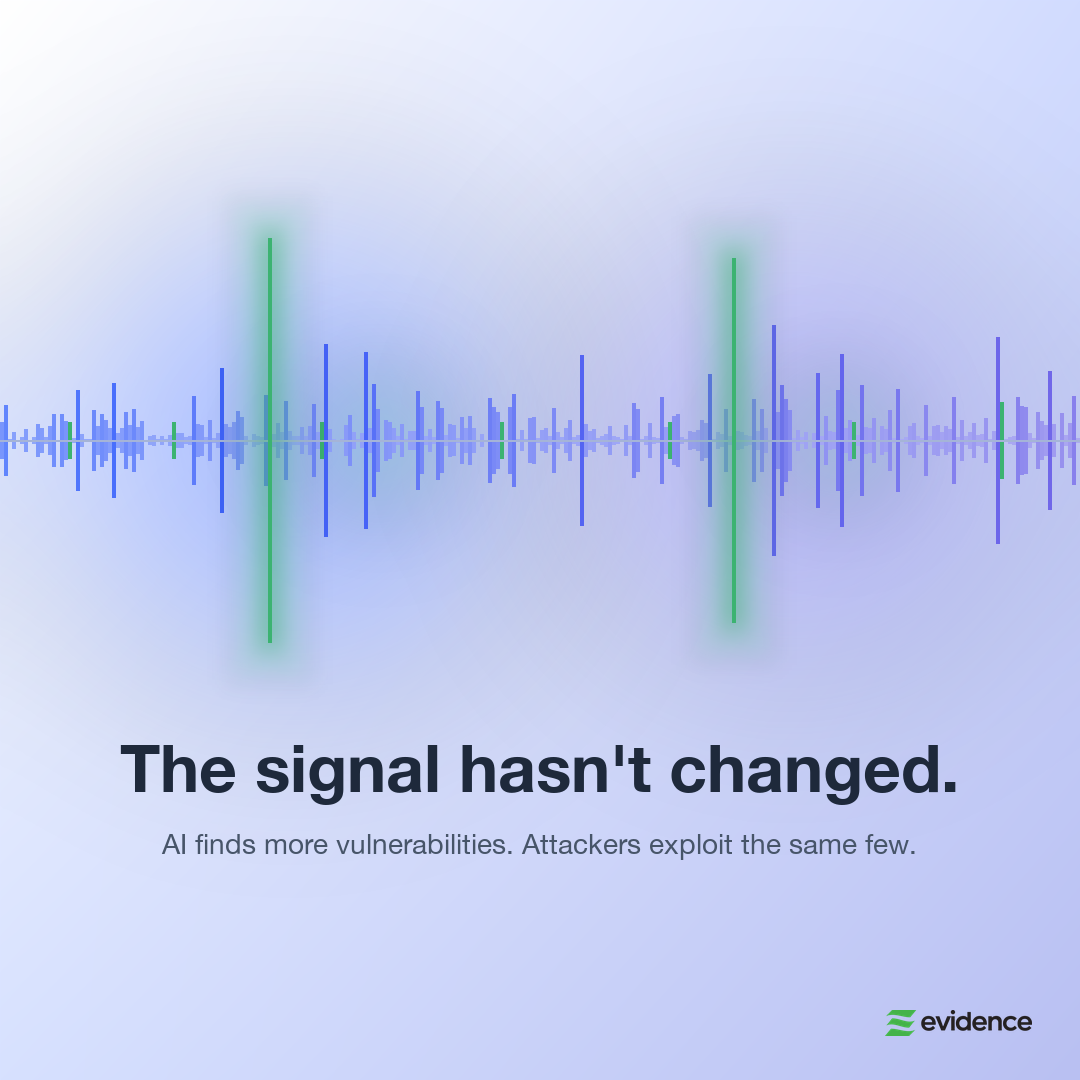 The signal hasn't changed.

AI finds more vulnerabilities. Attackers exploit the same few.

evidence